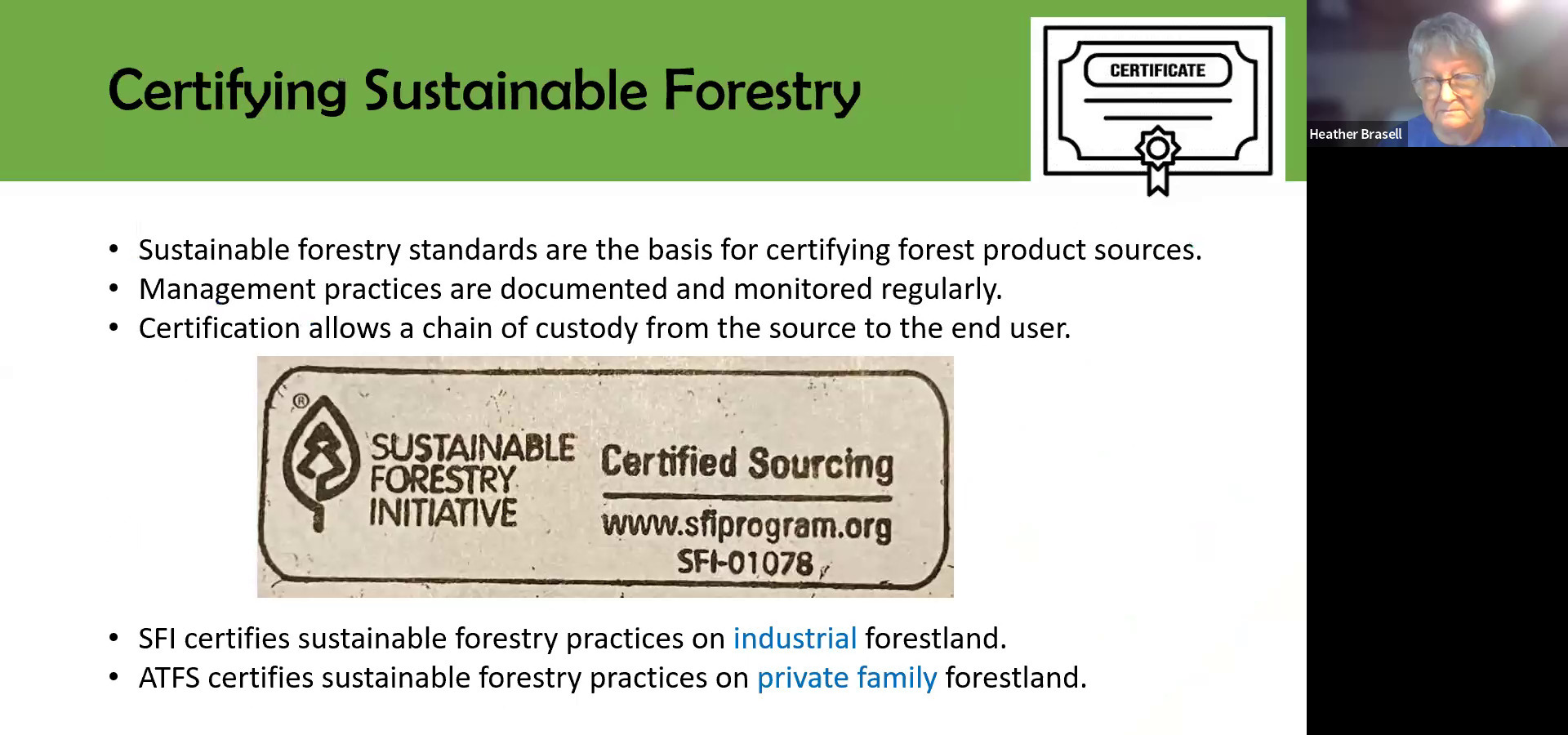 Certifying Sustainable Forestry

CERTIFICATE

Heather Brasell

• Sustainable forestry standards are the basis for certifying forest product sources.
• Management practices are documented and monitored regularly.
• Certification allows a chain of custody from the source to the end user.

®
SUSTAINABLE FORESTRY INITIATIVE
Certified Sourcing
www.sfiprogram.org
SFI-01078

• SFI certifies sustainable forestry practices on industrial forestland.
• ATFS certifies sustainable forestry practices on private family forestland.